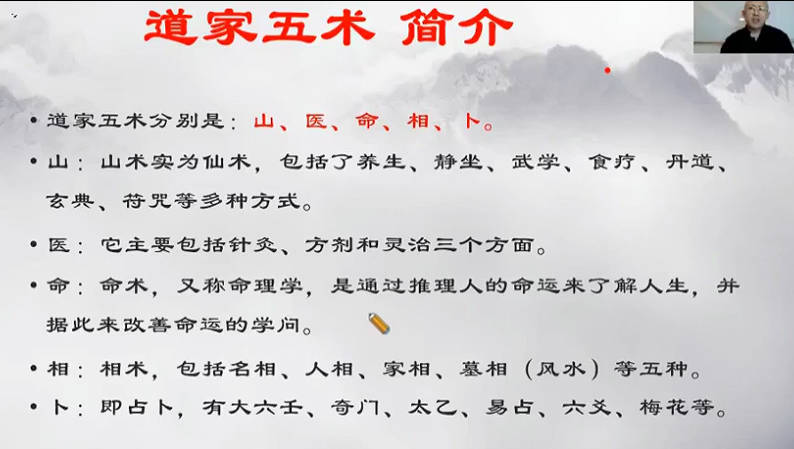 道家五术 简介

• 道家五术分别是：山、医、命、相、卜。

• 山：山术实为仙术，包括了养生、静坐、武学、食疗、丹道、玄典、符咒等多种方式。

• 医：它主要包括针灸、方剂和灵治三个方面。

• 命：命术，又称命理学，是通过推理人的命运来了解人生，并据此来改善命运的学问。

• 相：相术，包括名相、人相、家相、墓相（风水）等五种。

• 卜：即占卜，有大六壬、奇门、太乙、易占、六爻、梅花等。